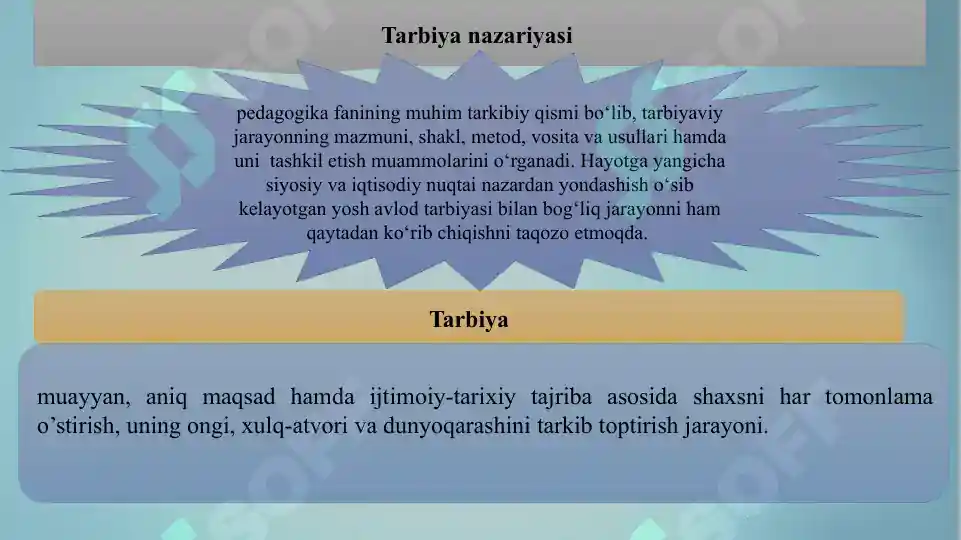 Tarbiya nazariyasi

pedagogika fanining muhim tarkibiy qismi bo‘lib, tarbiyaviy jarayonning mazmuni, shakl, metod, vosita va usullari hamda uni tashkil etish muammolarini o‘rganadi. Hayotga yangicha siyosiy va iqtisodiy nuqtai nazardan yondashish o‘sib kelayotgan yosh avlod tarbiyasi bilan bog‘liq jarayonni ham qaytadan ko‘rib chiqishni taqozo etmoqda.

Tarbiya

muayyan, aniq maqsad hamda ijtimoiy-tarixiy tajriba asosida shaxsni har tomonlama o’stirish, uning ongi, xulq-atvori va dunyoqarashini tarkib toptirish jarayoni.